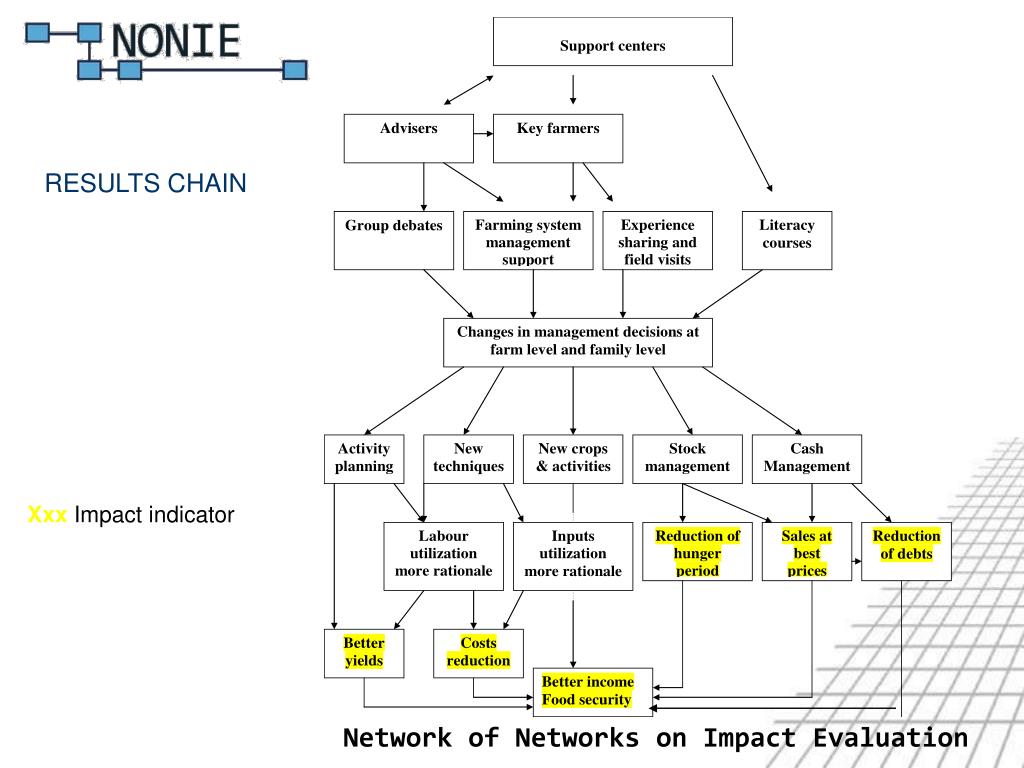 NONIE

RESULTS CHAIN

Xxx Impact indicator

Support centers

Advisers

Key farmers

Group debates

Farming system management support

Experience sharing and field visits

Literacy courses

Changes in management decisions at farm level and family level

Activity planning

New techniques

New crops & activities

Stock management

Cash Management

Labour utilization more rationale

Inputs utilization more rationale

Reduction of hunger period

Sales at best prices

Reduction of debts

Better yields

Costs reduction

Better income Food security

Network of Networks on Impact Evaluation